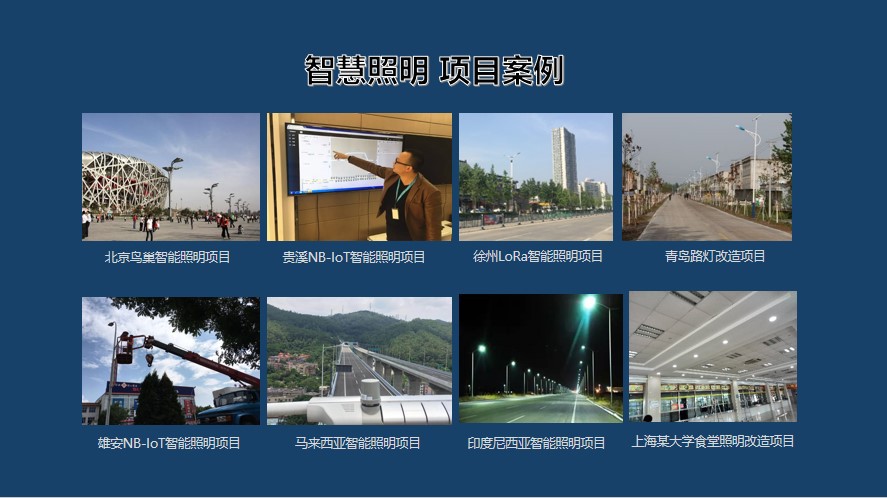 智慧照明 项目案例

北京鸟巢智能照明项目

贵溪NB-IoT智能照明项目

徐州LoRa智能照明项目

青岛路灯改造项目

雄安NB-IoT智能照明项目

马来西亚智能照明项目

印度尼西亚智能照明项目

上海某大学食堂照明改造项目